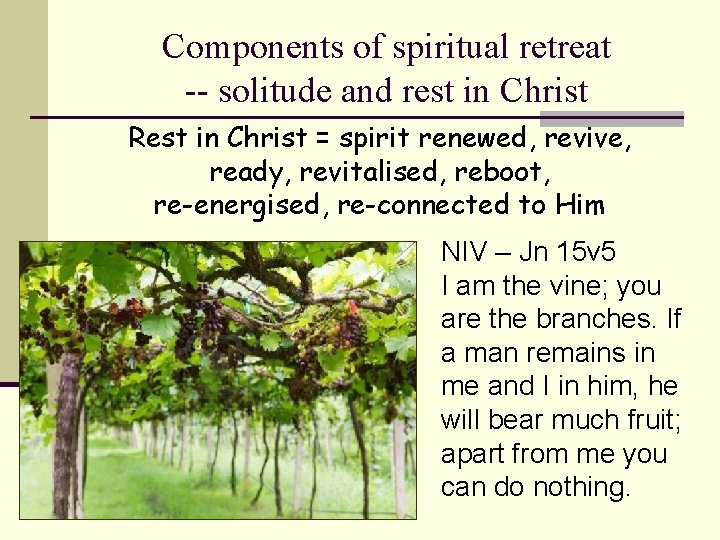 Components of spiritual retreat
-- solitude and rest in Christ

Rest in Christ = spirit renewed, revive, ready, revitalised, reboot, re-energised, re-connected to Him

NIV – Jn 15v5
I am the vine; you are the branches. If a man remains in me and I in him, he will bear much fruit; apart from me you can do nothing.